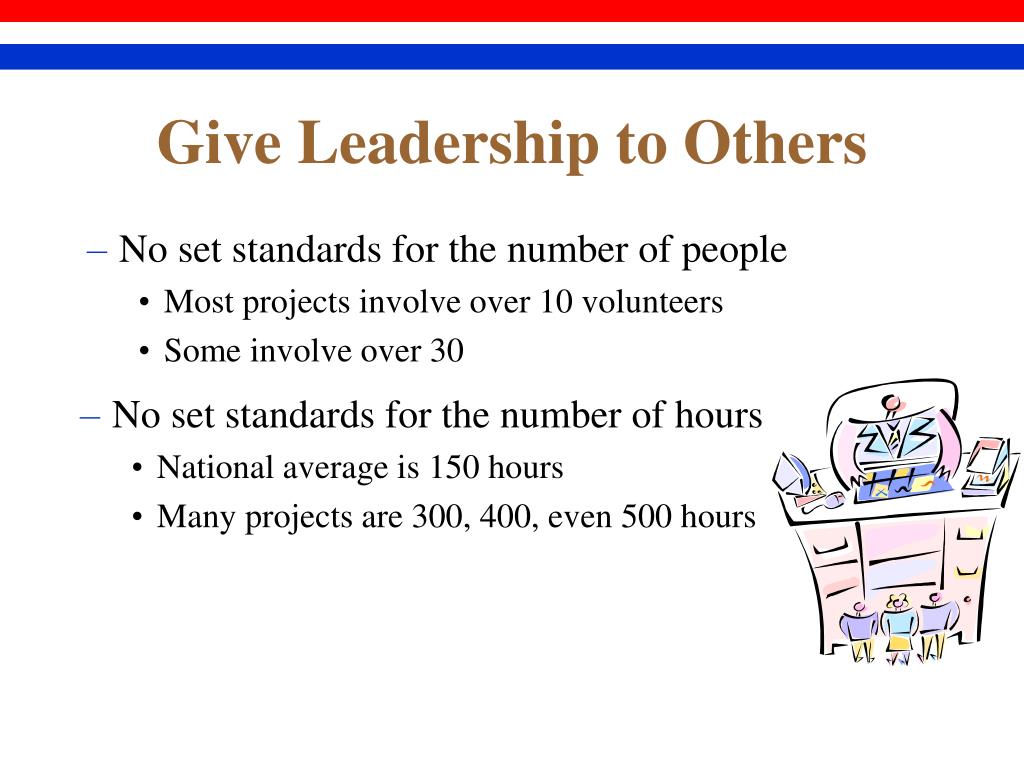 Give Leadership to Others

– No set standards for the number of people

• Most projects involve over 10 volunteers

• Some involve over 30

– No set standards for the number of hours

• National average is 150 hours

• Many projects are 300, 400, even 500 hours